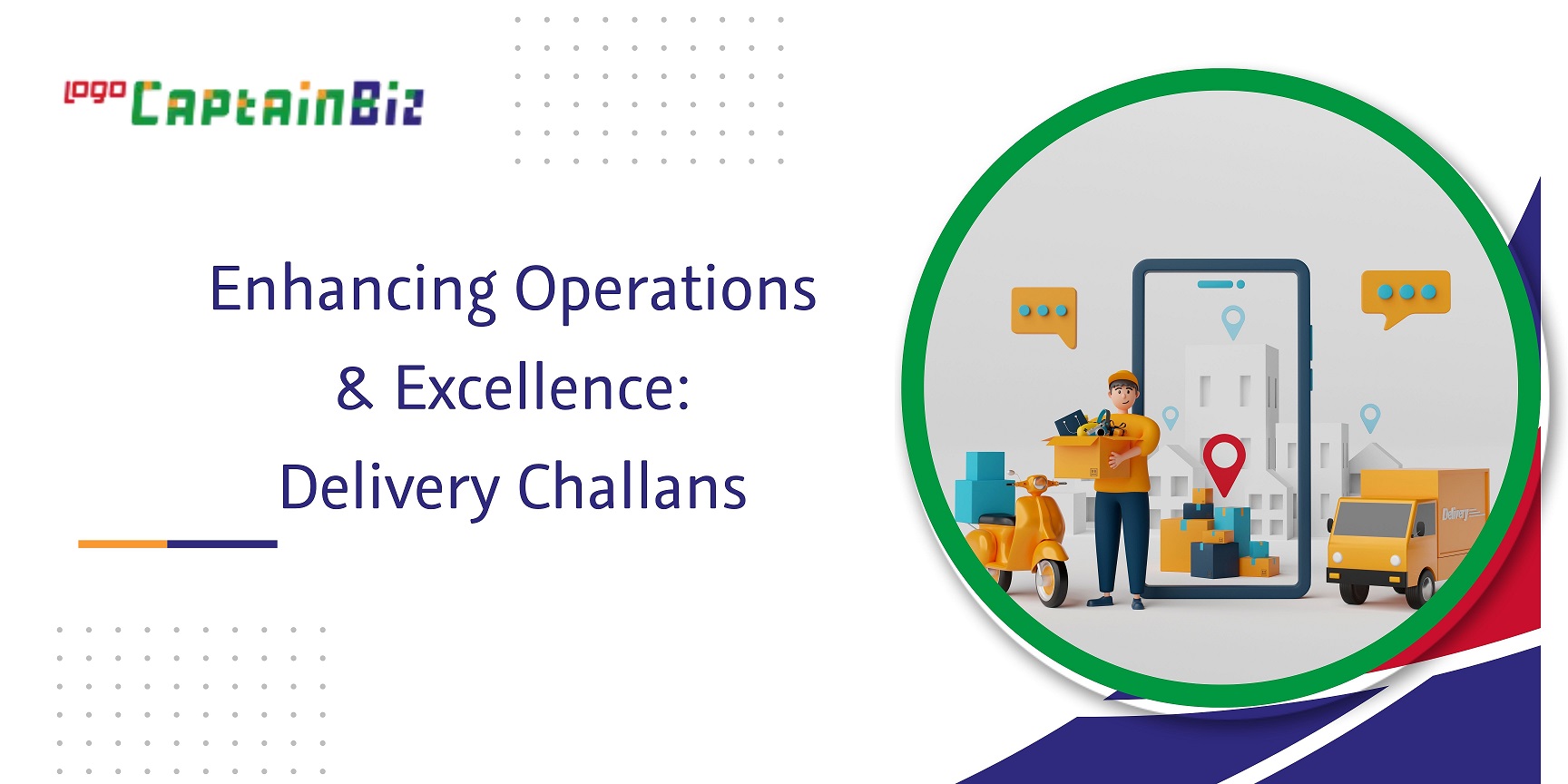 logo CaptainBiz

Enhancing Operations & Excellence: Delivery Challans

Delivery